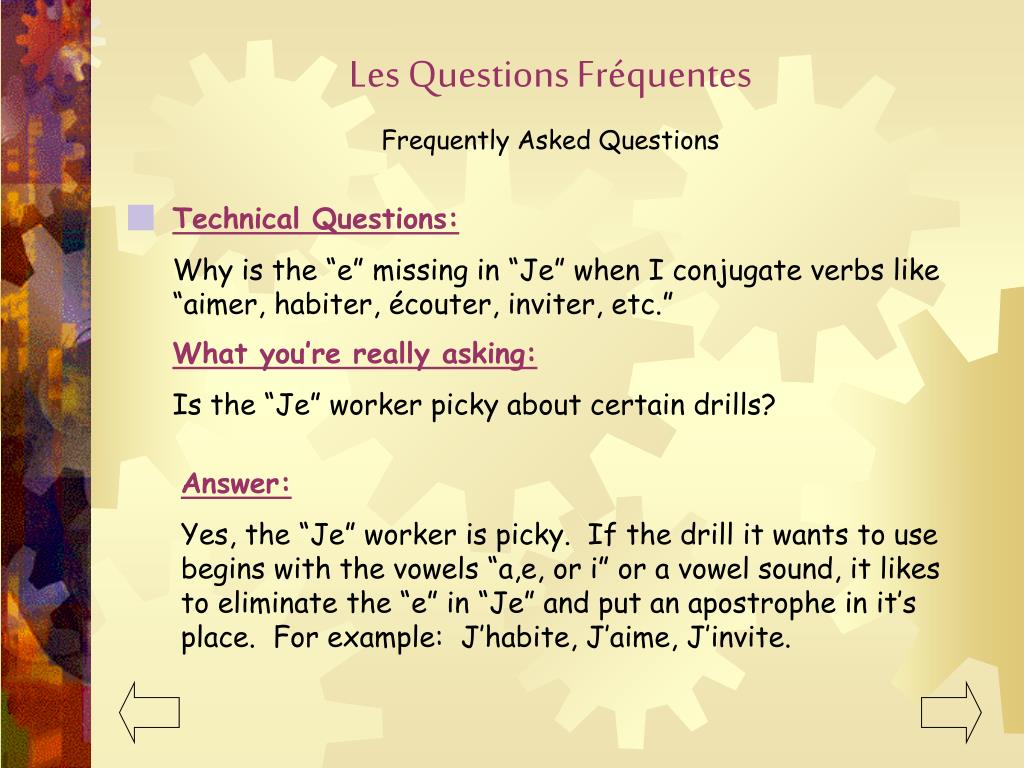 Les Questions Fréquentes

Frequently Asked Questions

Technical Questions:

Why is the “e” missing in “Je” when I conjugate verbs like “aimer, habiter, écouter, inviter, etc.”

What you’re really asking:

Is the “Je” worker picky about certain drills?

Answer:

Yes, the “Je” worker is picky. If the drill it wants to use begins with the vowels “a,e, or i” or a vowel sound, it likes to eliminate the “e” in “Je” and put an apostrophe in it’s place. For example: J’habite, J’aime, J’invite.